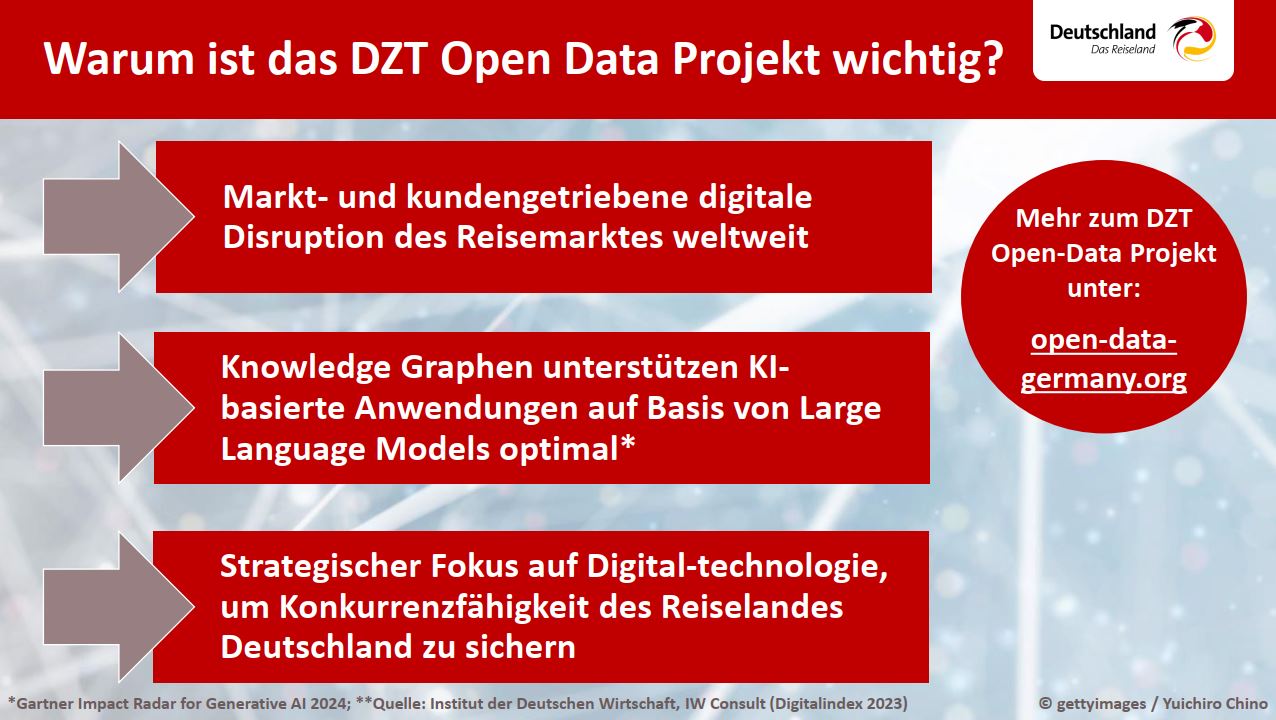 Warum ist das DZT Open Data Projekt wichtig?

Deutschland
Das Reiseland

Markt- und kundengetriebene digitale Disruption des Reisemarktes weltweit

Knowledge Graphen unterstützen KI-basierte Anwendungen auf Basis von Large Language Models optimal*

Strategischer Fokus auf Digital-technologie, um Konkurrenzfähigkeit des Reiselandes Deutschland zu sichern

Mehr zum DZT Open-Data Projekt unter:

open-data-germany.org

*Gartner Impact Radar for Generative AI 2024; **Quelle: Institut der Deutschen Wirtschaft, IW Consult (Digitalindex 2023)

© gettyimages / Yuichiro Chino